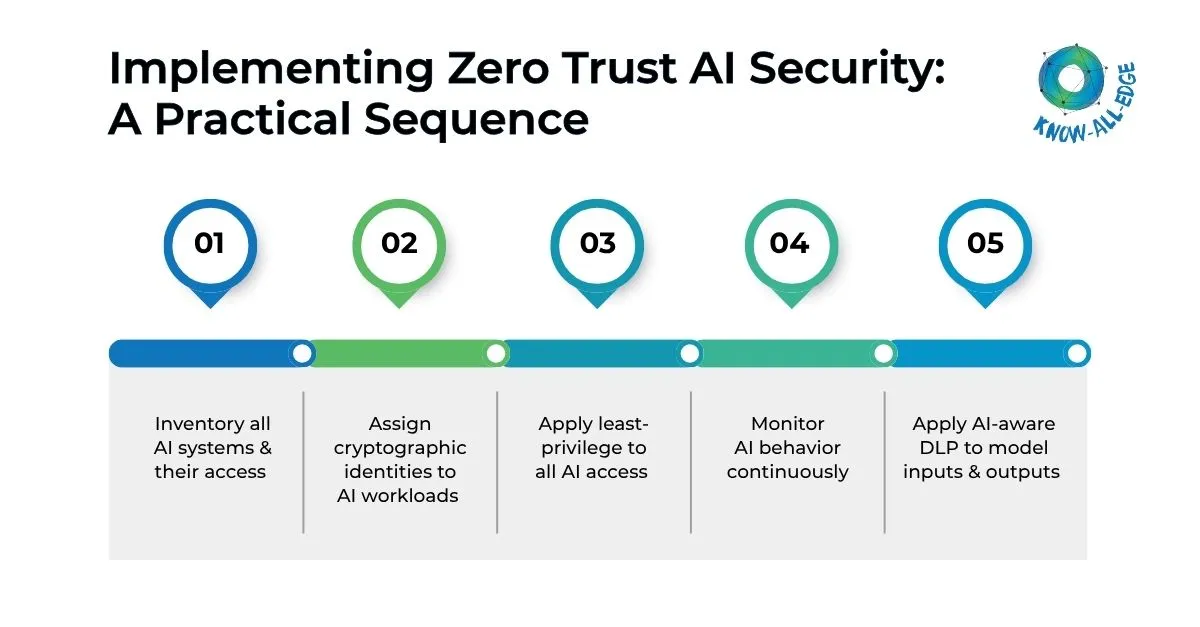 Implementing Zero Trust AI Security: A Practical Sequence

KNOW-ALL-EDGE

01

02

03

04

05

Inventory all AI systems & their access

Assign cryptographic identities to AI workloads

Apply least-privilege to all AI access

Monitor AI behavior continuously

Apply AI-aware DLP to model inputs & outputs